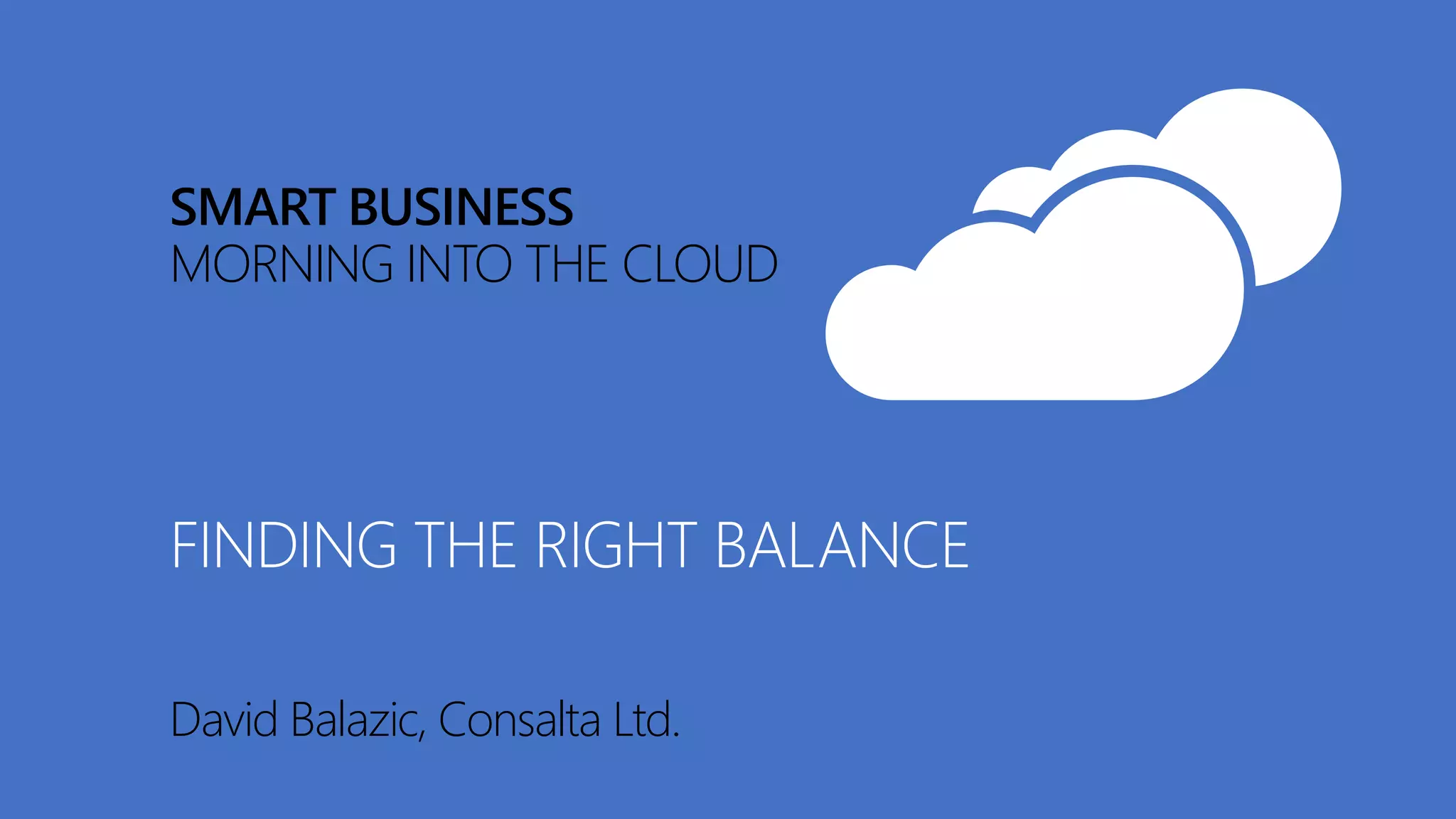 SMART BUSINESS
MORNING INTO THE CLOUD

FINDING THE RIGHT BALANCE

David Balazic, Consalta Ltd.